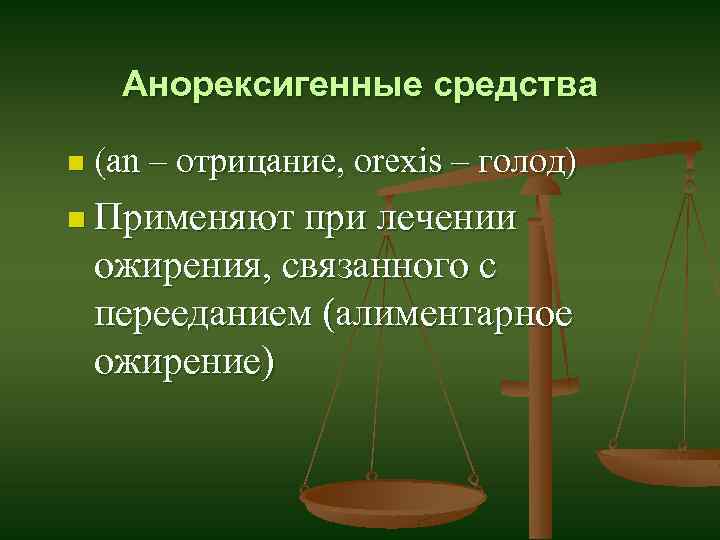 Анорексигенные средства

(an – отрицание, orexis – голод)

Применяют при лечении ожирения, связанного с перееданием (алиментарное ожирение)